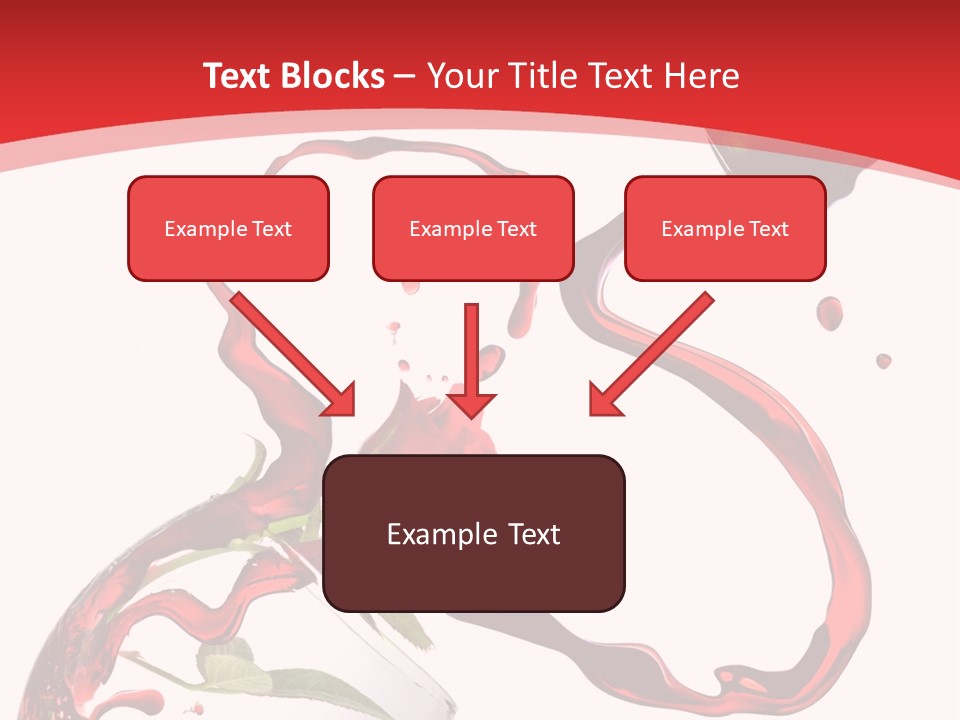 Text Blocks – Your Title Text Here

Example Text

Example Text

Example Text

Example Text